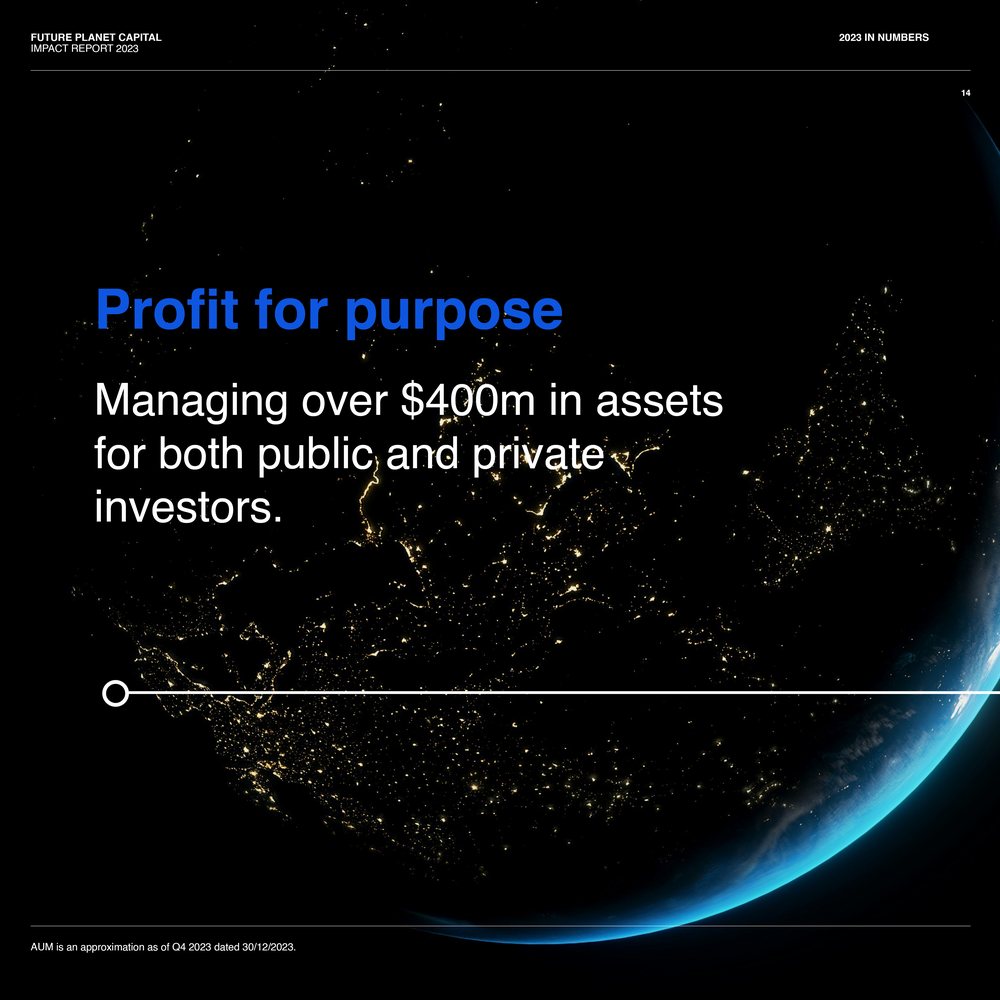 FUTURE PLANET CAPITAL
IMPACT REPORT 2023

2023 IN NUMBERS

14

Profit for purpose

Managing over $400m in assets for both public and private investors.

AUM is an approximation as of Q4 2023 dated 30/12/2023.